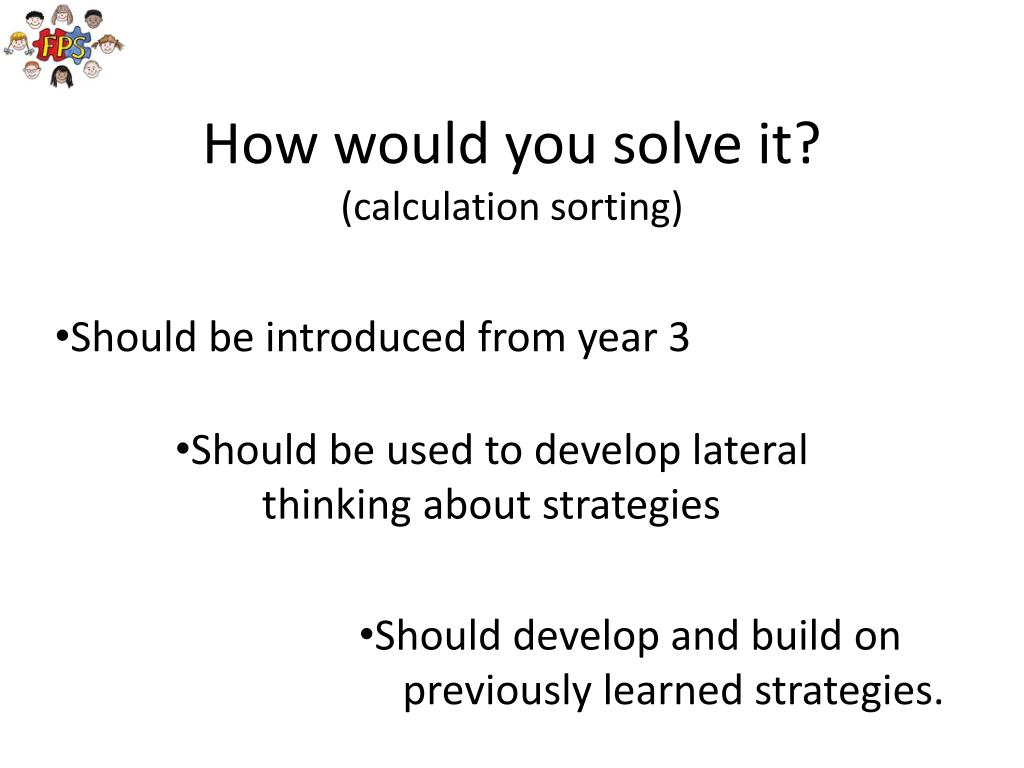 FPS

How would you solve it?
(calculation sorting)

•Should be introduced from year 3

•Should be used to develop lateral thinking about strategies

•Should develop and build on previously learned strategies.